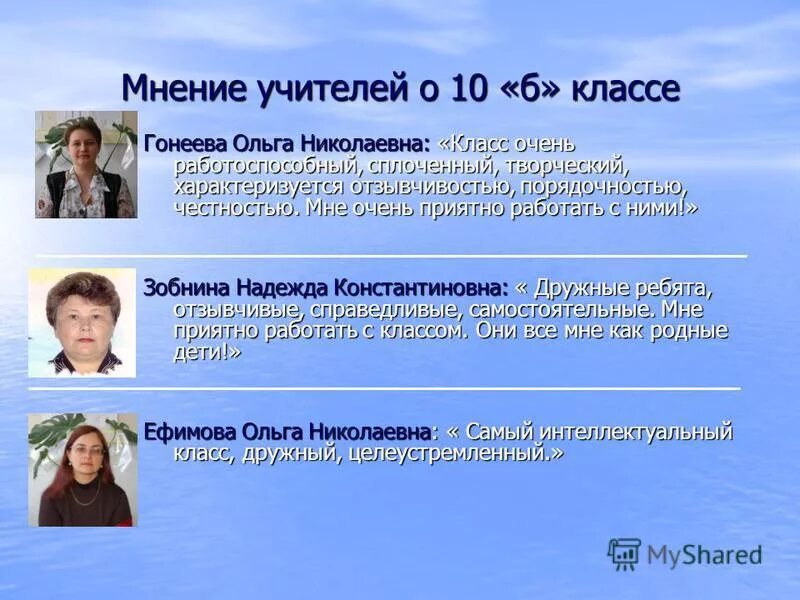 Мнение учителей о 10 «б» классе

Гонеева Ольга Николаевна: «Класс очень работоспособный, сплоченный, творческий, характеризуется отзывчивостью, порядочностью, честностью. Мне очень приятно работать с ними!»

Зобнина Надежда Константиновна: « Дружные ребята, отзывчивые, справедливые, самостоятельные. Мне приятно работать с классом. Они все мне как родные дети!»

Ефимова Ольга Николаевна: « Самый интеллектуальный класс, дружный, целеустремленный.»

MyShared